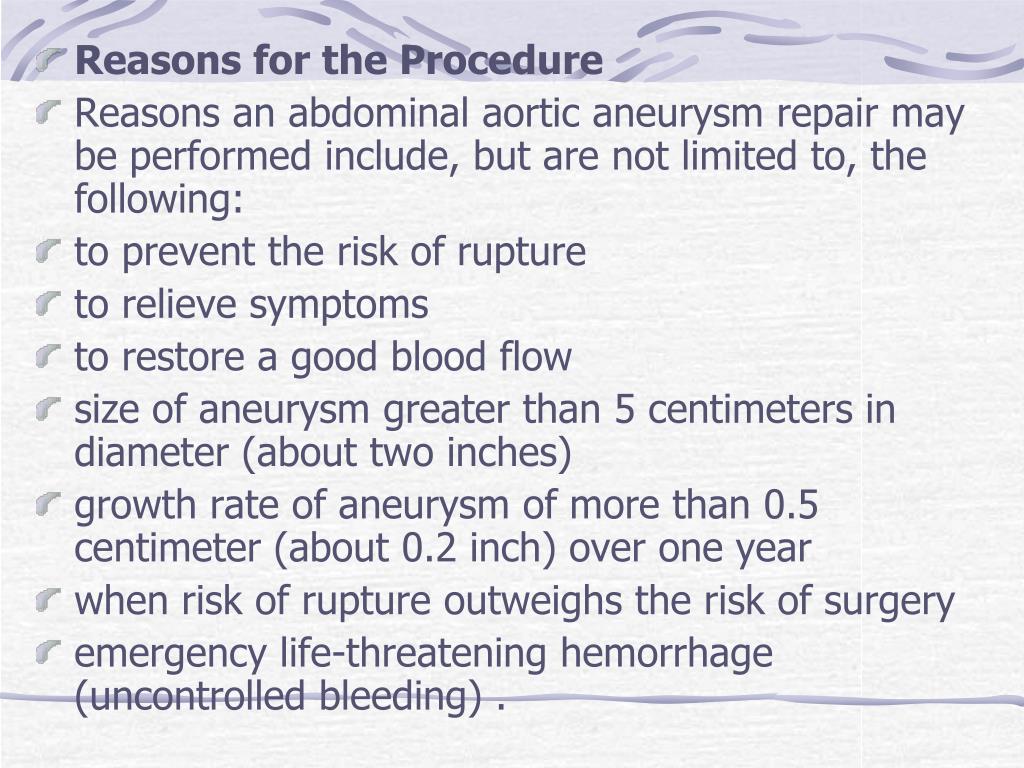 Reasons for the Procedure

Reasons an abdominal aortic aneurysm repair may be performed include, but are not limited to, the following:

to prevent the risk of rupture

to relieve symptoms

to restore a good blood flow

size of aneurysm greater than 5 centimeters in diameter (about two inches)

growth rate of aneurysm of more than 0.5 centimeter (about 0.2 inch) over one year

when risk of rupture outweighs the risk of surgery

emergency life-threatening hemorrhage (uncontrolled bleeding) .